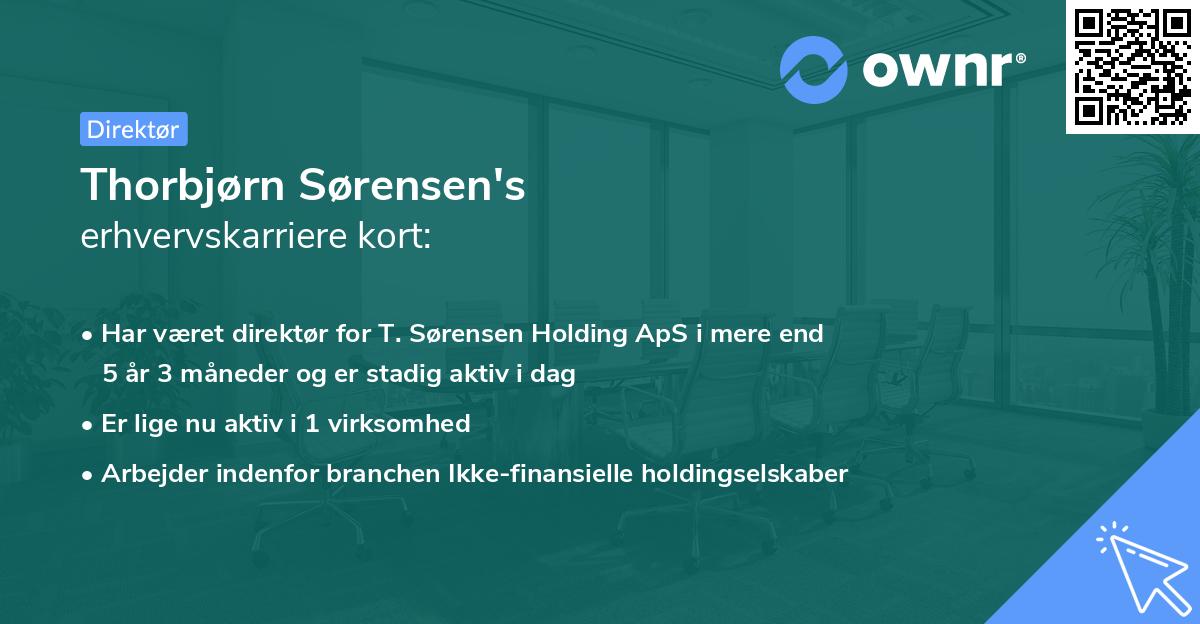 ownr®

Direktør

Thorbjørn Sørensen's
erhvervskarriere kort:

• Har været direktør for T. Sørensen Holding ApS i mere end 5 år 3 måneder og er stadig aktiv i dag

• Er lige nu aktiv i 1 virksomhed

• Arbejder indenfor branchen Ikke-finansielle holdingselskaber